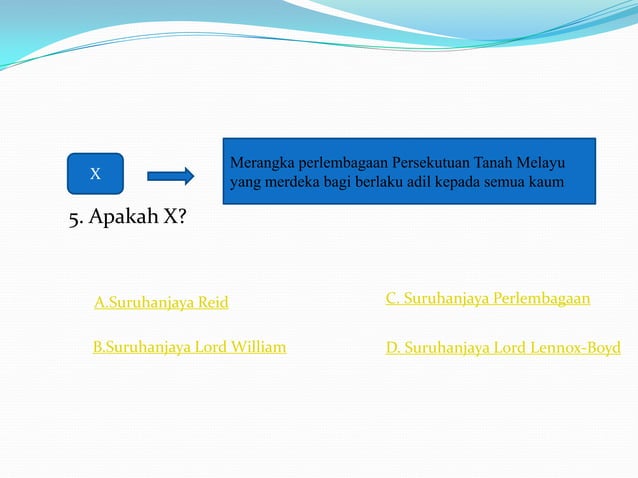 X

Merangka perlembagaan Persekutuan Tanah Melayu yang merdeka bagi berlaku adil kepada semua kaum

5. Apakah X?

A.Suruhanjaya Reid

B.Suruhanjaya Lord William

C. Suruhanjaya Perlembagaan

D. Suruhanjaya Lord Lennox-Boyd